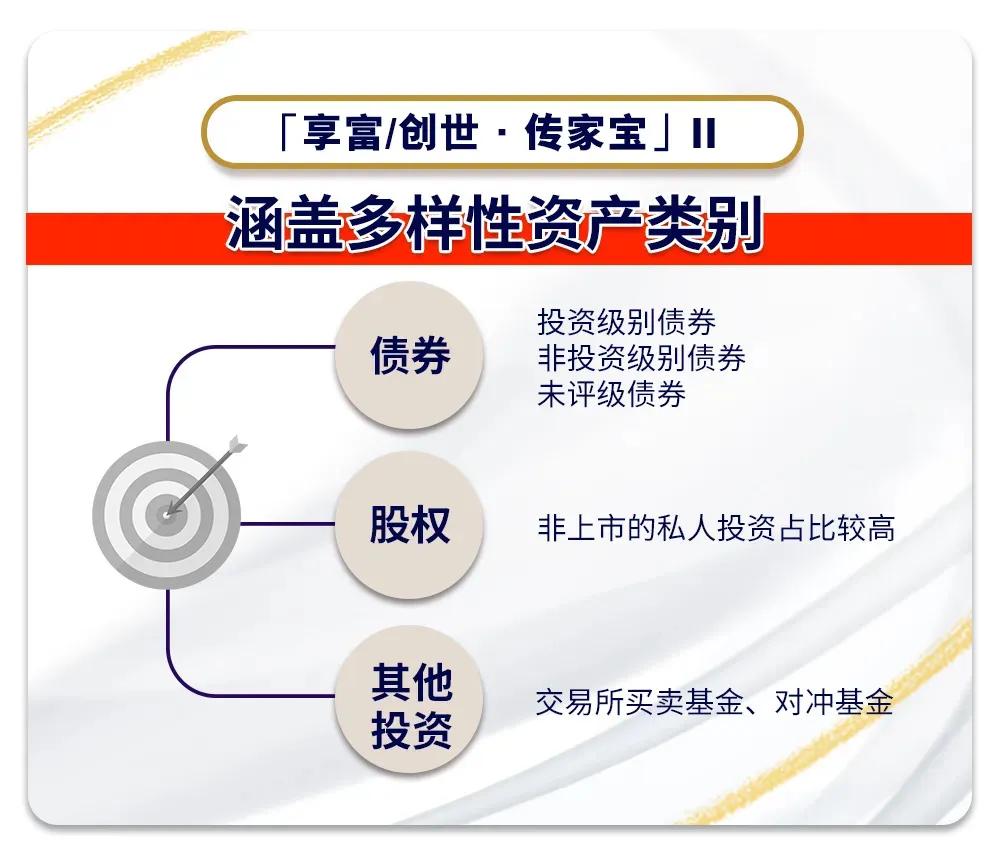 「享富/创世 · 传家宝」II

涵盖多样性资产类别

债券

投资级别债券
非投资级别债券
未评级债券

股权

非上市的私人投资占比较高

其他投资

交易所买卖基金、对冲基金